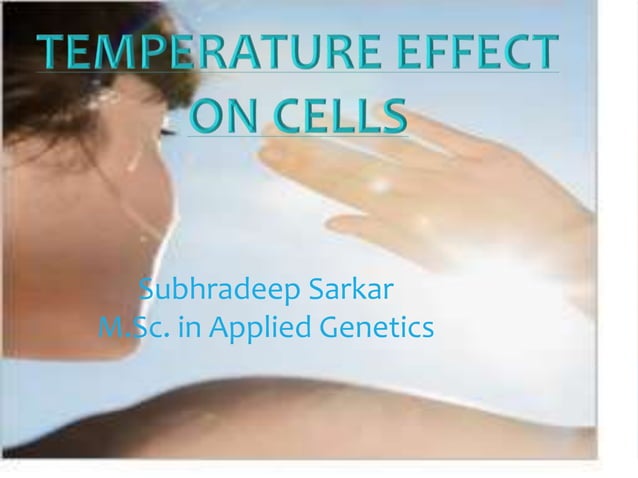 TEMPERATURE EFFECT ON CELLS

Subhradeep Sarkar
M.Sc. in Applied Genetics